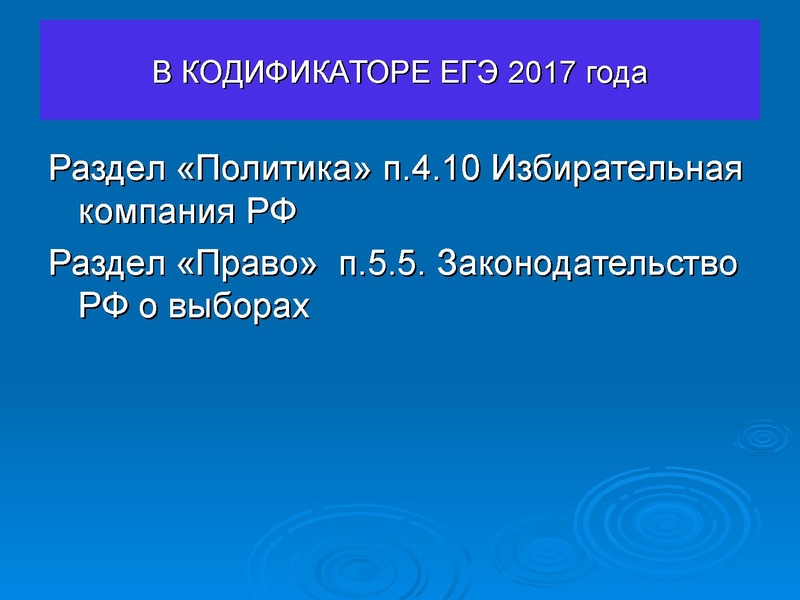 В КОДИФИКАТОРЕ ЕГЭ 2017 года

Раздел «Политика» п.4.10 Избирательная компания РФ

Раздел «Право» п.5.5. Законодательство РФ о выборах